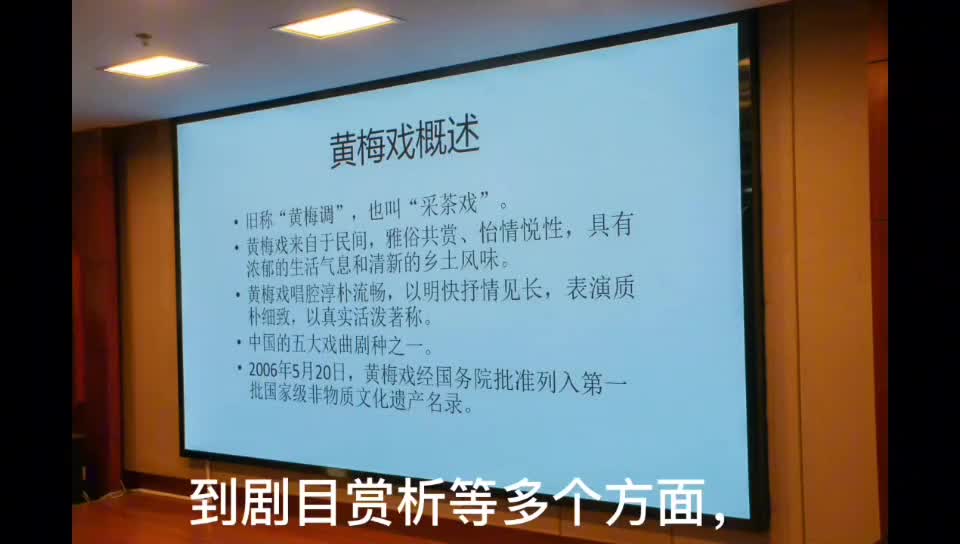 黄梅戏概述

• 旧称“黄梅调”，也叫“采茶戏”。
• 黄梅戏来自于民间，雅俗共赏、怡情悦性，具有浓郁的生活气息和清新的乡土风味。
• 黄梅戏唱腔淳朴流畅，以明快抒情见长，表演质朴细致，以真实活泼著称。
• 中国的五大戏曲剧种之一。
• 2006年5月20日，黄梅戏经国务院批准列入第一批国家级非物质文化遗产名录。

到剧目赏析等多个方面，